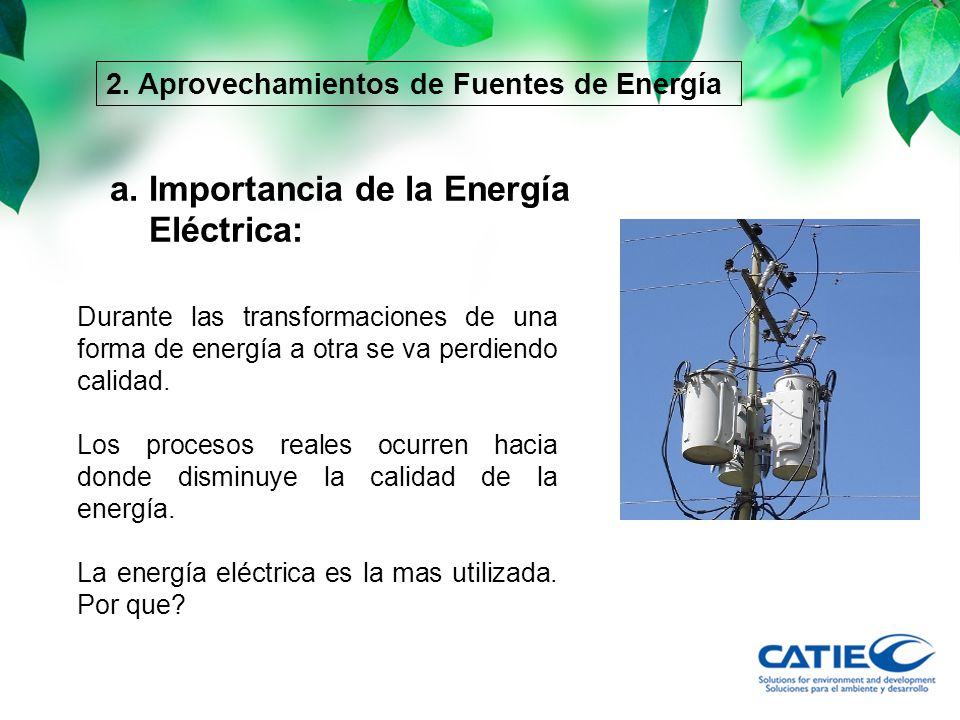 2. Aprovechamientos de Fuentes de Energía

a. Importancia de la Energía Eléctrica:

Durante las transformaciones de una forma de energía a otra se va perdiendo calidad.

Los procesos reales ocurren hacia donde disminuye la calidad de la energía.

La energía eléctrica es la mas utilizada. Por que?

CATIE
Solutions for environment and development
Soluciones para el ambiente y desarrollo